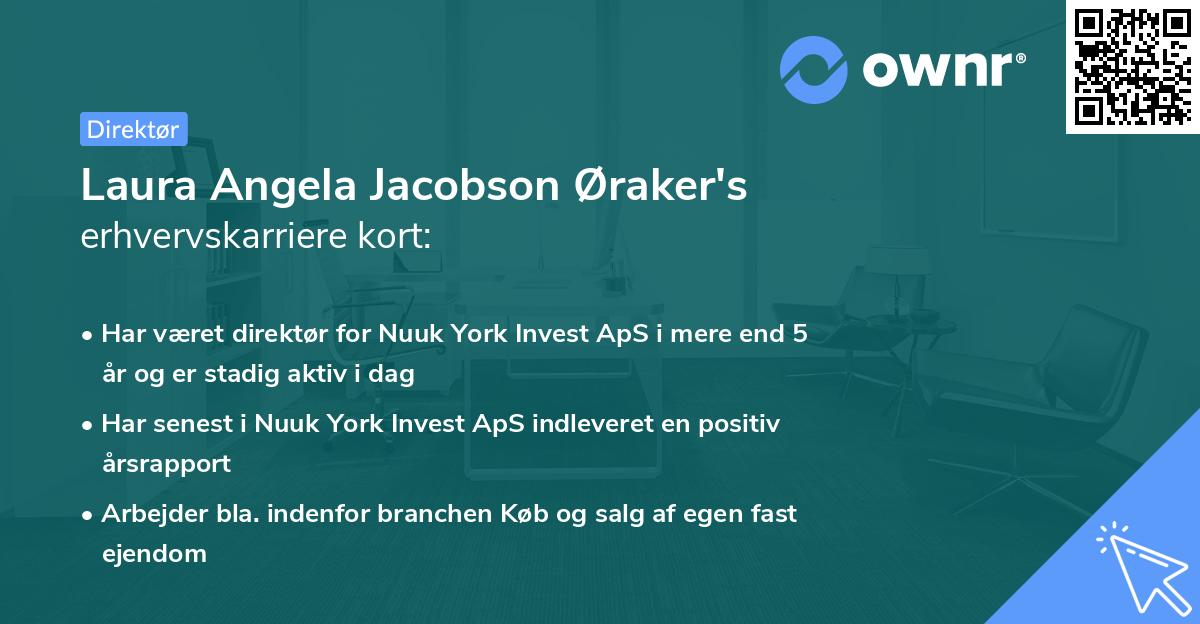 ownr®

Direktør

Laura Angela Jacobson Øraker's
erhvervskarriere kort:

• Har været direktør for Nuuk York Invest ApS i mere end 5 år og er stadig aktiv i dag
• Har senest i Nuuk York Invest ApS indleveret en positiv årsrapport
• Arbejder bla. indenfor branchen Køb og salg af egen fast ejendom